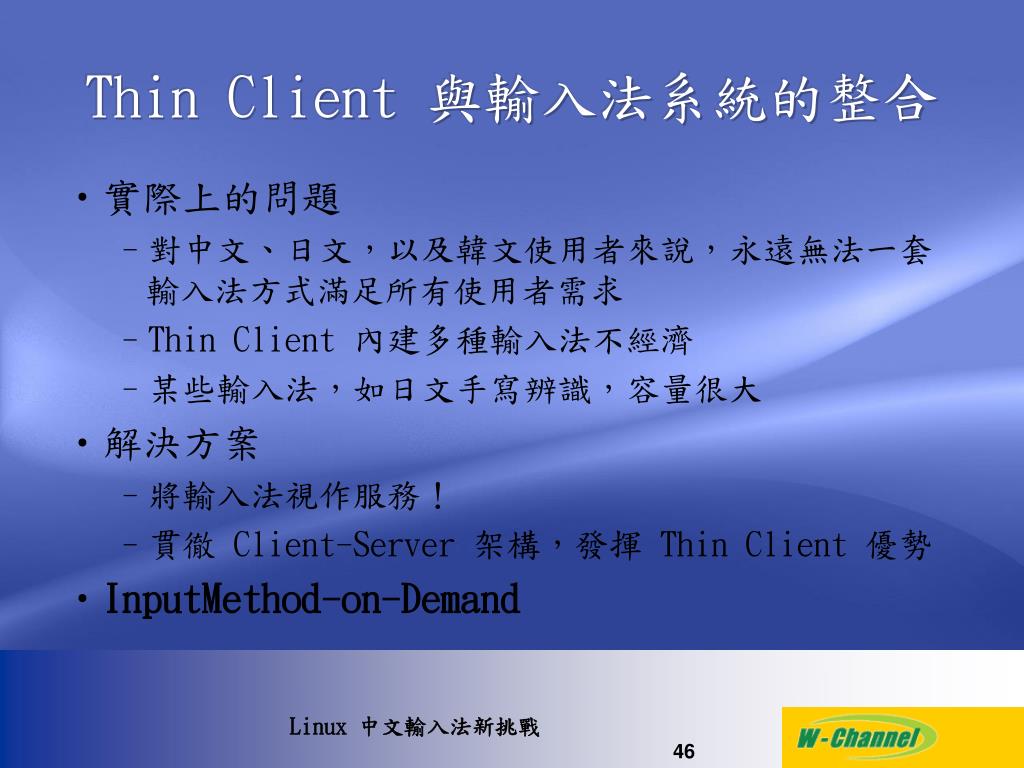 Thin Client 與輸入法系統的整合

• 實際上的問題
 – 對中文、日文，以及韓文使用者來說，永遠無法一套輸入法方式滿足所有使用者需求
 – Thin Client 內建多種輸入法不經濟
 – 某些輸入法，如日文手寫辨識，容量很大
• 解決方案
 – 將輸入法視作服務！
 – 貫徹 Client-Server 架構，發揮 Thin Client 優勢
• InputMethod-on-Demand

Linux 中文輸入法新挑戰

46

W-Channel